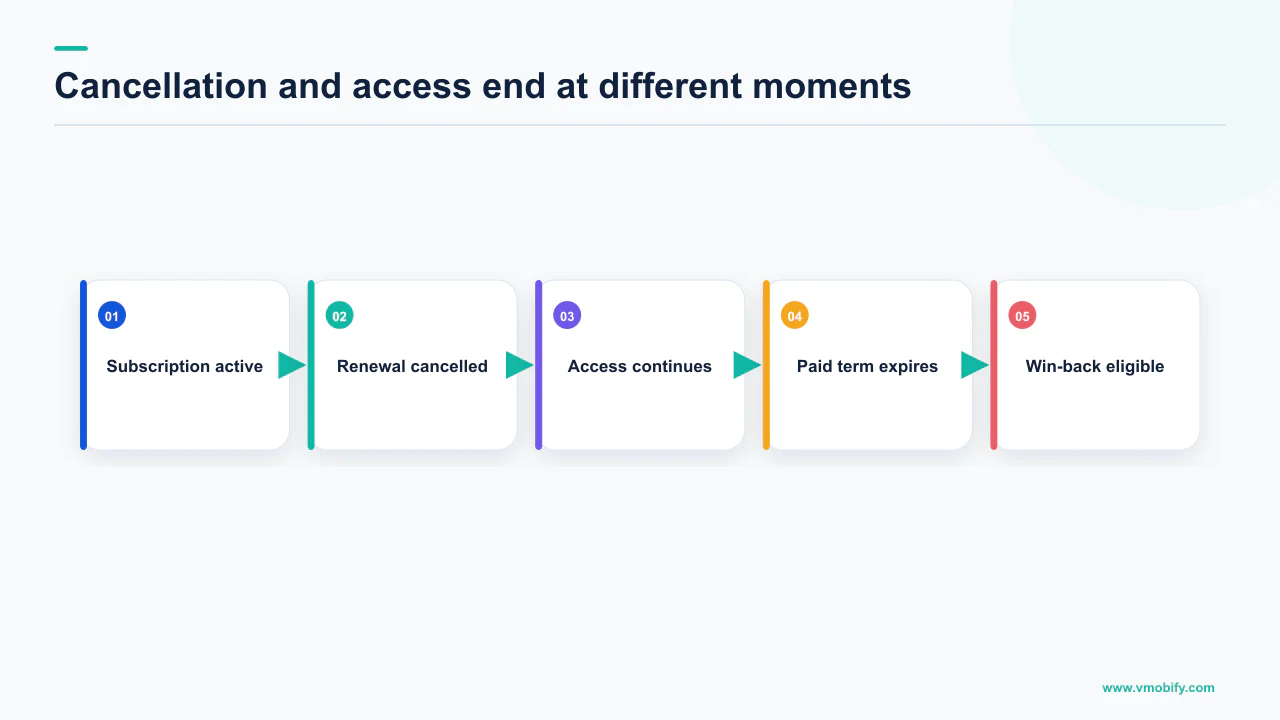 Cancellation and access end at different moments

01
Subscription active

02
Renewal cancelled

03
Access continues

04
Paid term expires

05
Win-back eligible

www.vmobify.com